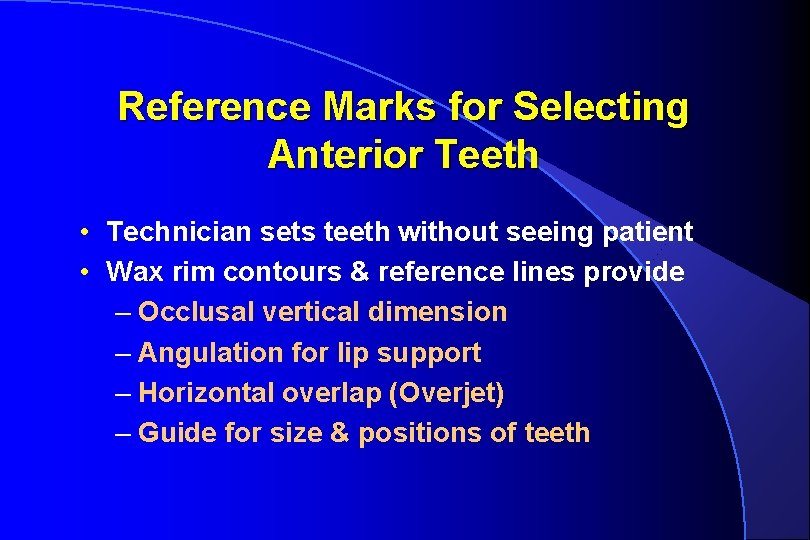 Reference Marks for Selecting Anterior Teeth

• Technician sets teeth without seeing patient
• Wax rim contours & reference lines provide
– Occlusal vertical dimension
– Angulation for lip support
– Horizontal overlap (Overjet)
– Guide for size & positions of teeth